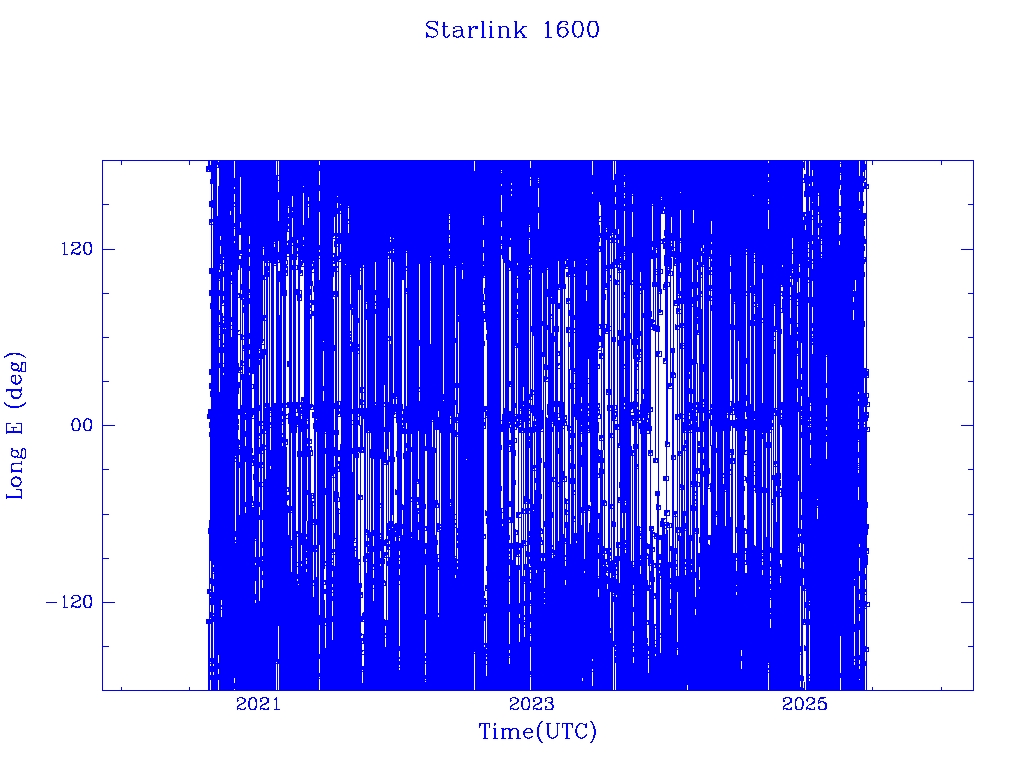 Starlink 1600

Long E (deg)

120

00

−120

2021

2023

2025

Time(UTC)